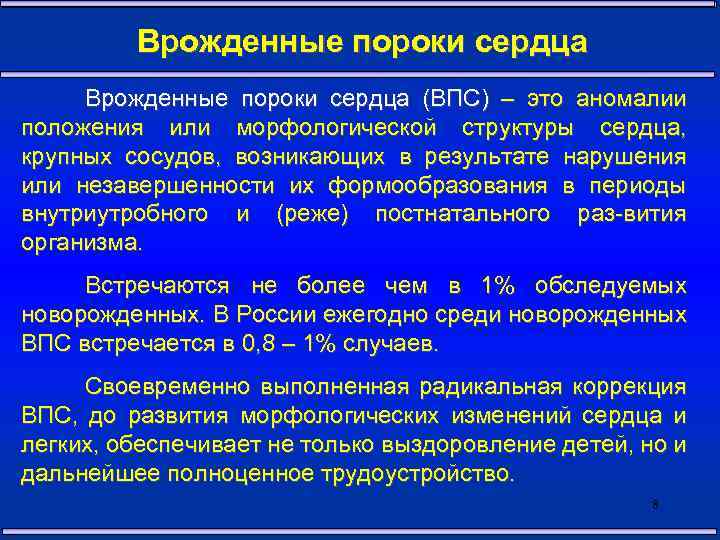 Врожденные пороки сердца

Врожденные пороки сердца (ВПС) – это аномалии положения или морфологической структуры сердца, крупных сосудов, возникающих в результате нарушения или незавершенности их формообразования в периоды внутриутробного и (реже) постнатального раз-вития организма.

Встречаются не более чем в 1% обследуемых новорожденных. В России ежегодно среди новорожденных ВПС встречается в 0,8 – 1% случаев.

Своевременно выполненная радикальная коррекция ВПС, до развития морфологических изменений сердца и легких, обеспечивает не только выздоровление детей, но и дальнейшее полноценное трудоустройство.

8